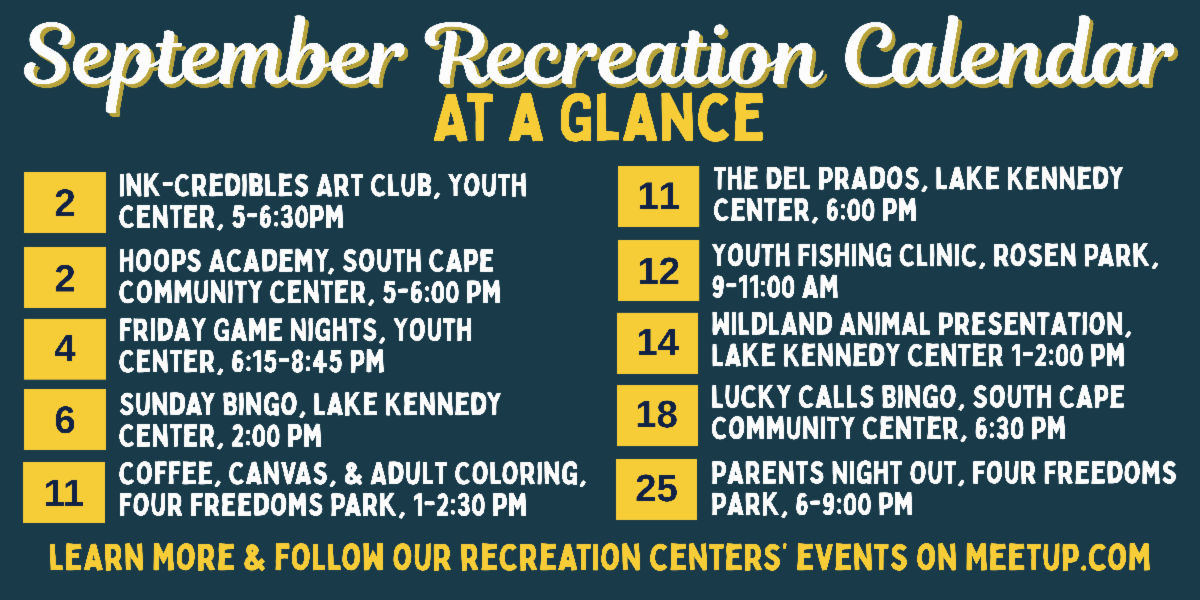 September Recreation Calendar
AT A GLANCE

2
INK-CREDIBLES ART CLUB, YOUTH CENTER, 5-6:30PM

2
HOOPS ACADEMY, SOUTH CAPE COMMUNITY CENTER, 5-6:00 PM

4
FRIDAY GAME NIGHTS, YOUTH CENTER, 6:15-8:45 PM

6
SUNDAY BINGO, LAKE KENNEDY CENTER, 2:00 PM

11
COFFEE, CANVAS, & ADULT COLORING, FOUR FREEDOMS PARK, 1-2:30 PM

11
THE DEL PRADOS, LAKE KENNEDY CENTER, 6:00 PM

12
YOUTH FISHING CLINIC, ROSEN PARK, 9-11:00 AM

14
WILDLAND ANIMAL PRESENTATION, LAKE KENNEDY CENTER 1-2:00 PM

18
LUCKY CALLS BINGO, SOUTH CAPE COMMUNITY CENTER, 6:30 PM

25
PARENTS NIGHT OUT, FOUR FREEDOMS PARK, 6-9:00 PM

LEARN MORE & FOLLOW OUR RECREATION CENTERS' EVENTS ON MEETUP.COM